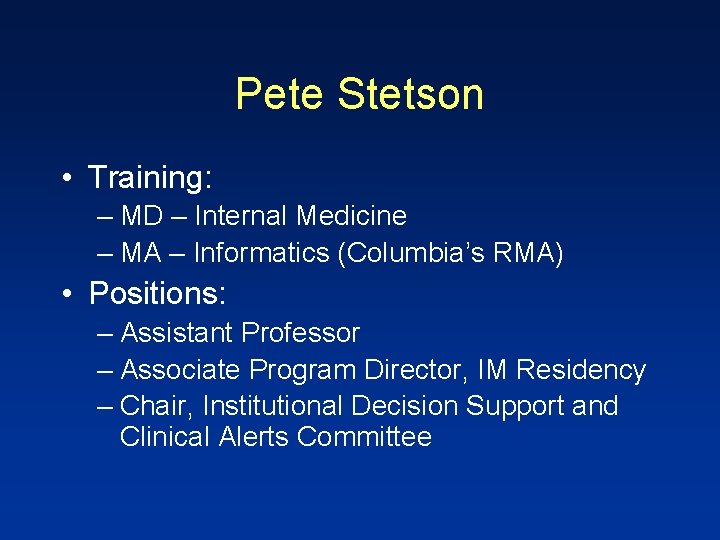 Pete Stetson

• Training:
– MD – Internal Medicine
– MA – Informatics (Columbia's RMA)

• Positions:
– Assistant Professor
– Associate Program Director, IM Residency
– Chair, Institutional Decision Support and Clinical Alerts Committee